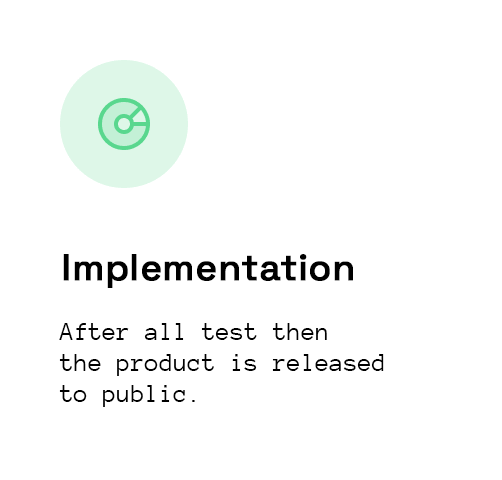 Implementation

After all test then the product is released to public.